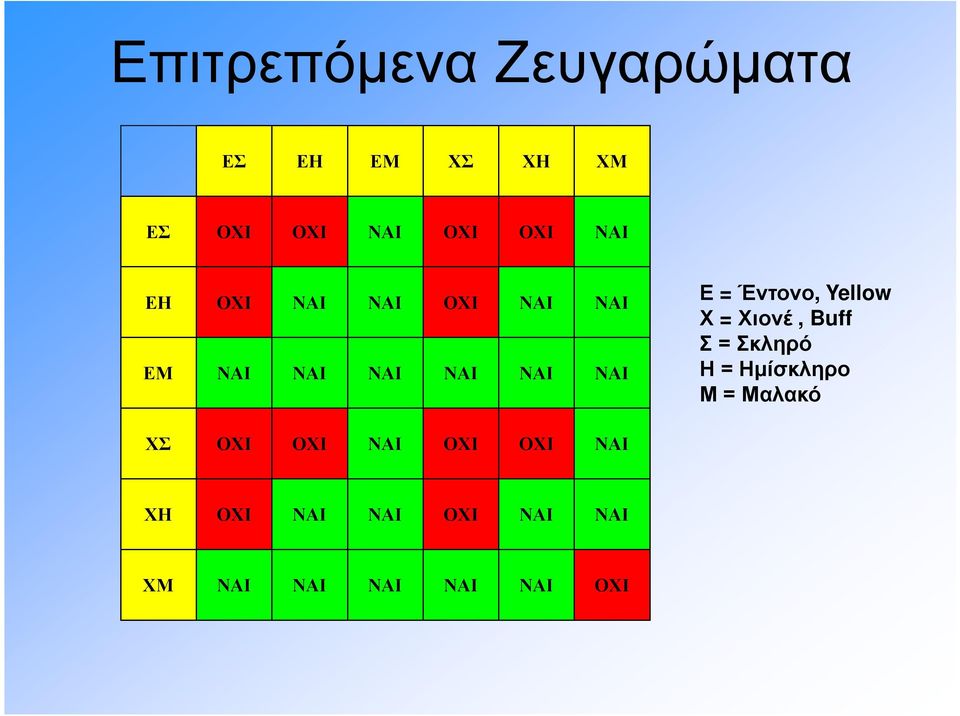 Επιτρεπόμενα Ζευγαρώματα

|  | ΕΣ | ΕΗ | ΕΜ | ΧΣ | ΧΗ | ΧΜ |
|---|---|---|---|---|---|---|
| ΕΣ | ΟΧΙ | ΟΧΙ | ΝΑΙ | ΟΧΙ | ΟΧΙ | ΝΑΙ |
| ΕΗ | ΟΧΙ | ΝΑΙ | ΝΑΙ | ΟΧΙ | ΝΑΙ | ΝΑΙ |
| ΕΜ | ΝΑΙ | ΝΑΙ | ΝΑΙ | ΝΑΙ | ΝΑΙ | ΝΑΙ |
| ΧΣ | ΟΧΙ | ΟΧΙ | ΝΑΙ | ΟΧΙ | ΟΧΙ | ΝΑΙ |
| ΧΗ | ΟΧΙ | ΝΑΙ | ΝΑΙ | ΟΧΙ | ΝΑΙ | ΝΑΙ |
| ΧΜ | ΝΑΙ | ΝΑΙ | ΝΑΙ | ΝΑΙ | ΝΑΙ | ΟΧΙ |

Ε = Έντονο, Yellow
Χ = Χιονέ , Buff
Σ = Σκληρό
Η = Ημίσκληρο
Μ = Μαλακό